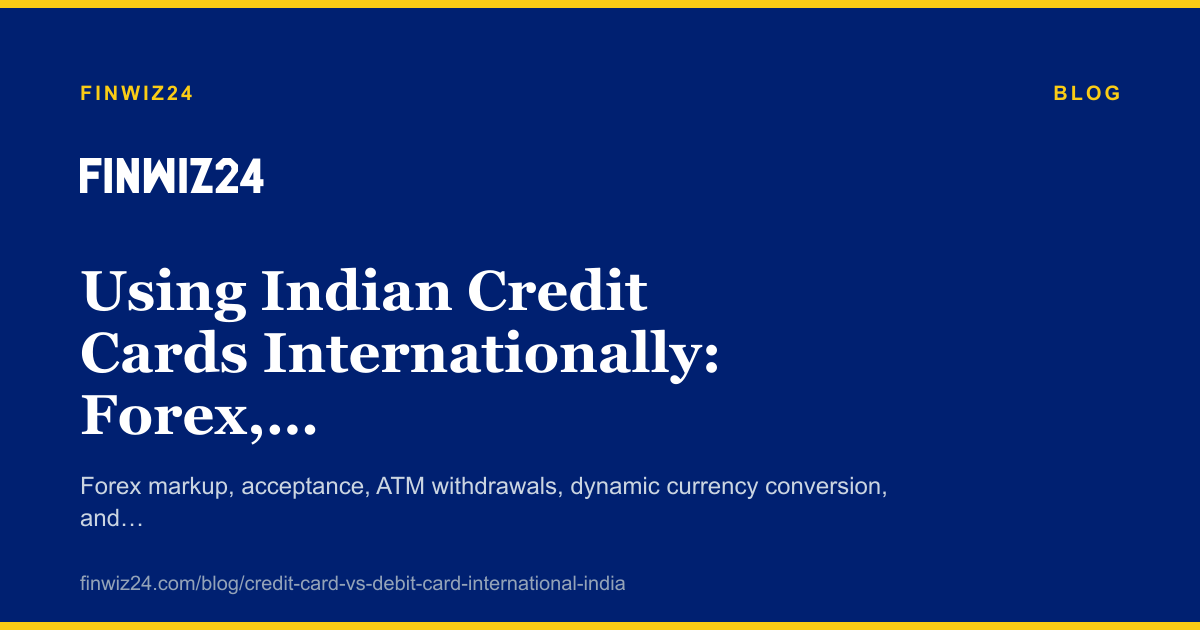 FINWIZ24

BLOG

FINWIZ24

Using Indian Credit Cards Internationally: Forex,...

Forex markup, acceptance, ATM withdrawals, dynamic currency conversion, and…

finwiz24.com/blog/credit-card-vs-debit-card-international-india